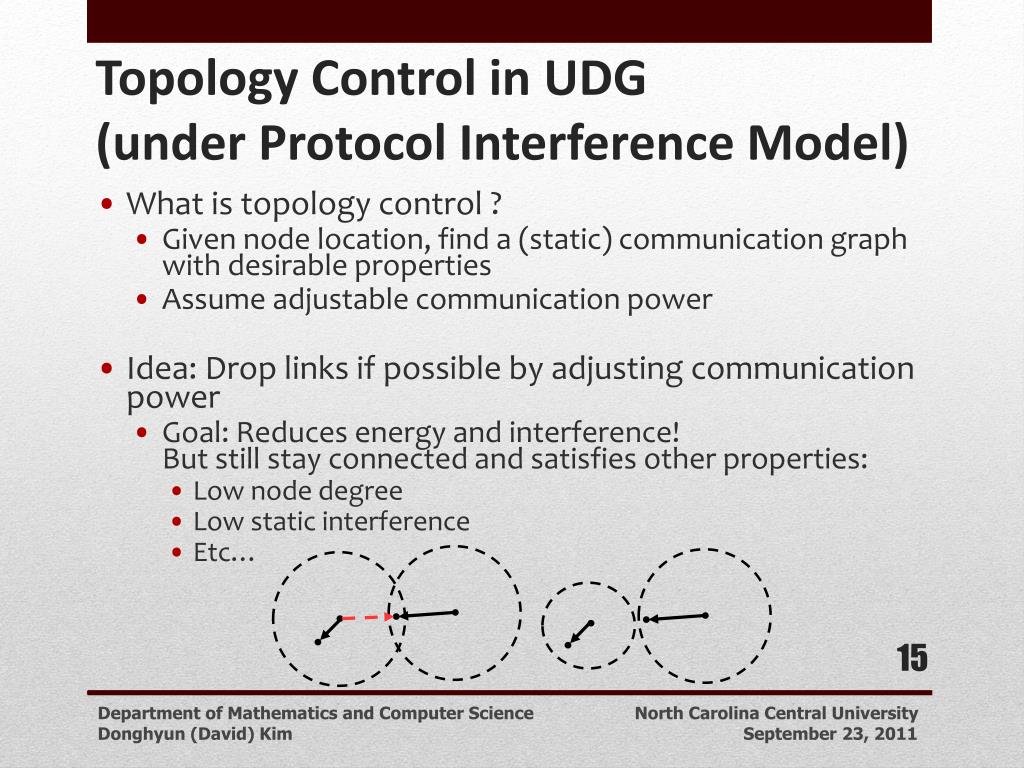 Topology Control in UDG
(under Protocol Interference Model)

• What is topology control ?
  • Given node location, find a (static) communication graph with desirable properties
  • Assume adjustable communication power

• Idea: Drop links if possible by adjusting communication power
  • Goal: Reduces energy and interference!
    But still stay connected and satisfies other properties:
    • Low node degree
    • Low static interference
    • Etc…

15

Department of Mathematics and Computer Science
Donghyun (David) Kim

North Carolina Central University
September 23, 2011